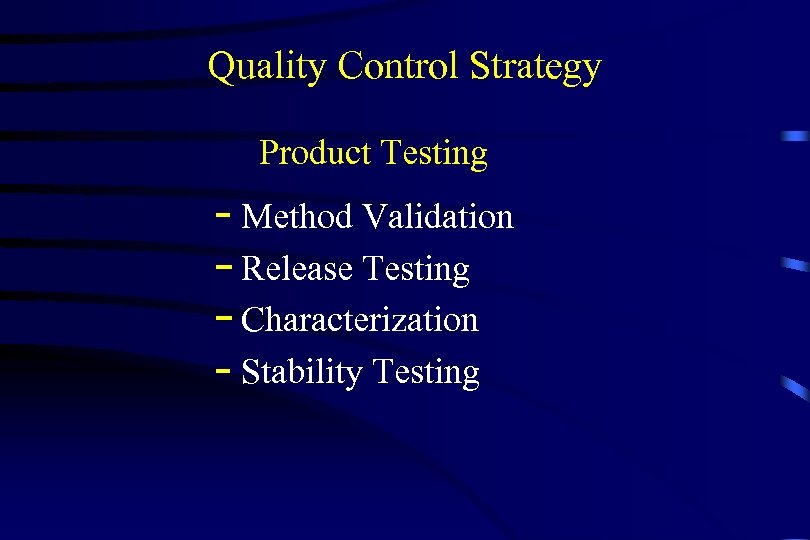 Quality Control Strategy

Product Testing

- Method Validation
- Release Testing
- Characterization
- Stability Testing